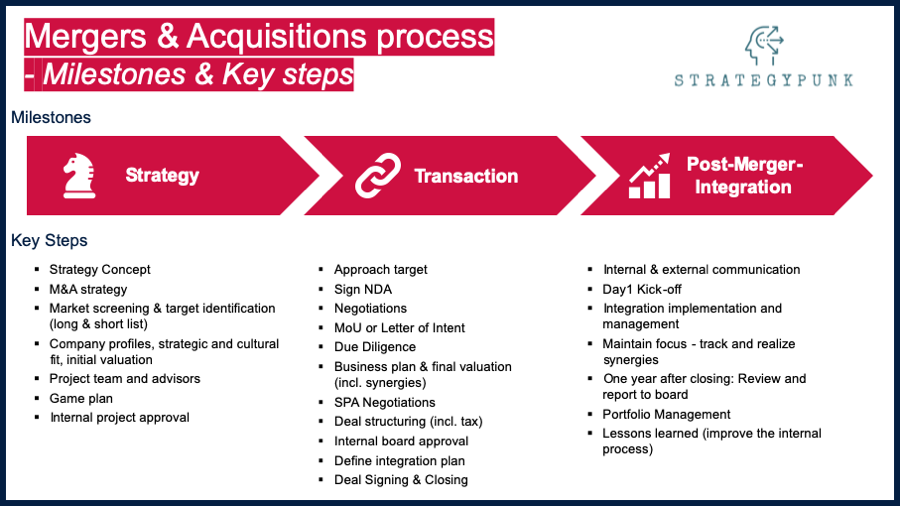 Mergers & Acquisitions process
- Milestones & Key steps

STRATEGYPUNK

Milestones

Strategy

Transaction

Post-Merger-Integration

Key Steps

▪ Strategy Concept
▪ M&A strategy
▪ Market screening & target identification (long & short list)
▪ Company profiles, strategic and cultural fit, initial valuation
▪ Project team and advisors
▪ Game plan
▪ Internal project approval

▪ Approach target
▪ Sign NDA
▪ Negotiations
▪ MoU or Letter of Intent
▪ Due Diligence
▪ Business plan & final valuation (incl. synergies)
▪ SPA Negotiations
▪ Deal structuring (incl. tax)
▪ Internal board approval
▪ Define integration plan
▪ Deal Signing & Closing

▪ Internal & external communication
▪ Day1 Kick-off
▪ Integration implementation and management
▪ Maintain focus - track and realize synergies
▪ One year after closing: Review and report to board
▪ Portfolio Management
▪ Lessons learned (improve the internal process)